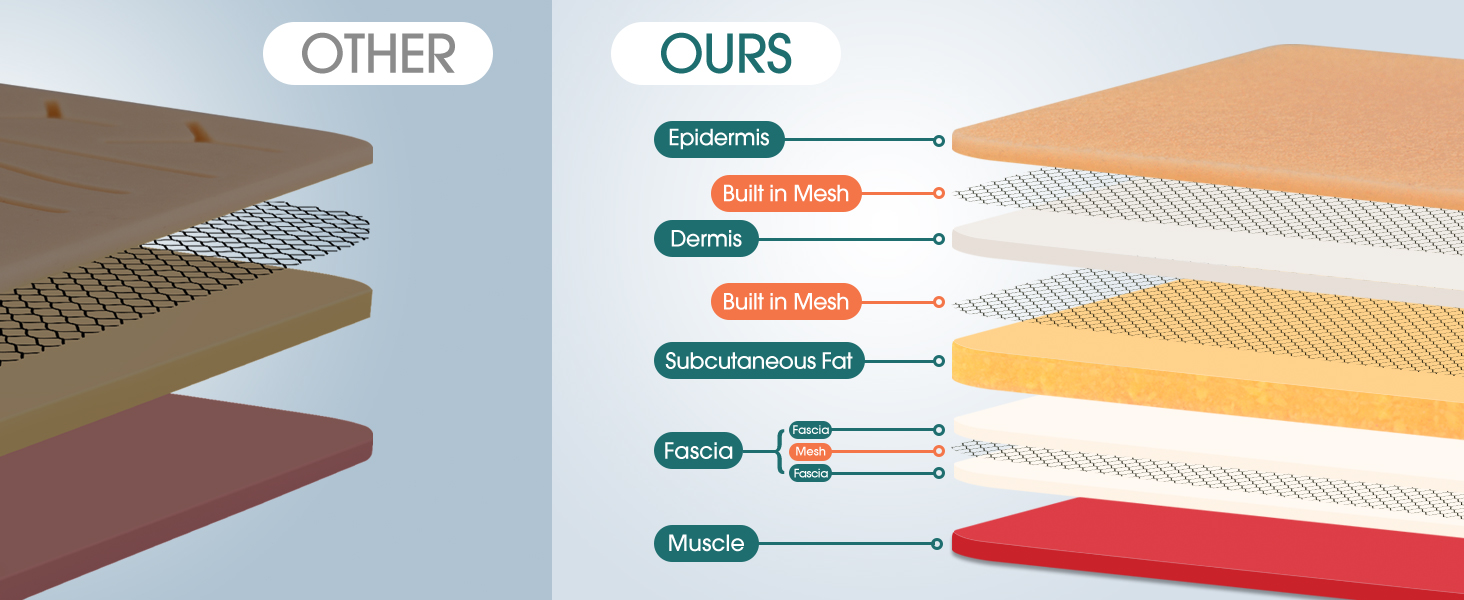 OTHER

OURS

Epidermis

Built in Mesh

Dermis

Built in Mesh

Subcutaneous Fat

Fascia

Fascia

Mesh

Fascia

Muscle